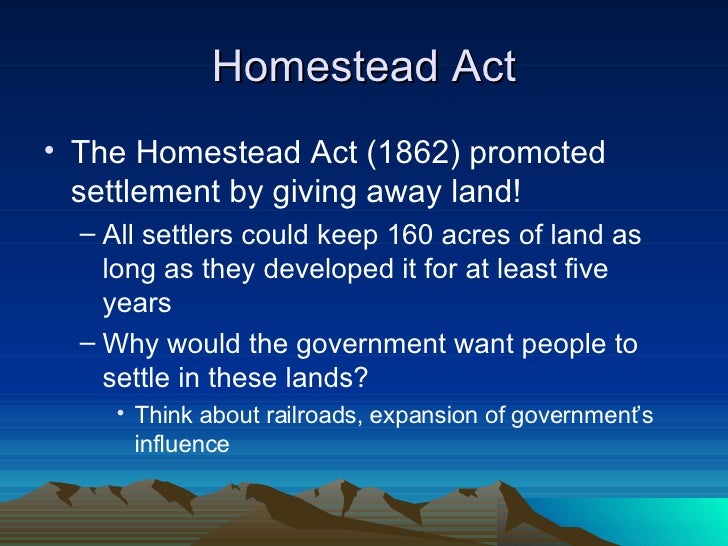 Homestead Act

• The Homestead Act (1862) promoted settlement by giving away land!

– All settlers could keep 160 acres of land as long as they developed it for at least five years

– Why would the government want people to settle in these lands?

• Think about railroads, expansion of government's influence